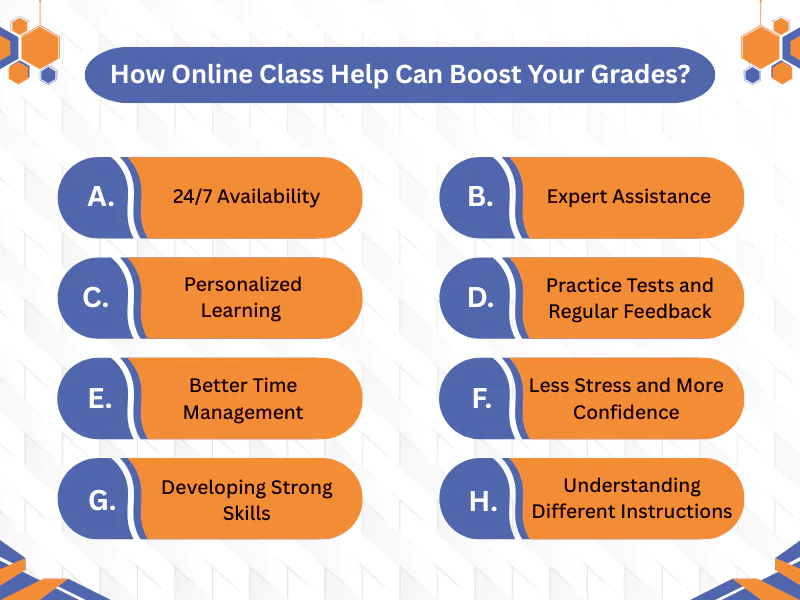 How Online Class Help Can Boost Your Grades?

A. 24/7 Availability

B. Expert Assistance

C. Personalized Learning

D. Practice Tests and Regular Feedback

E. Better Time Management

F. Less Stress and More Confidence

G. Developing Strong Skills

H. Understanding Different Instructions